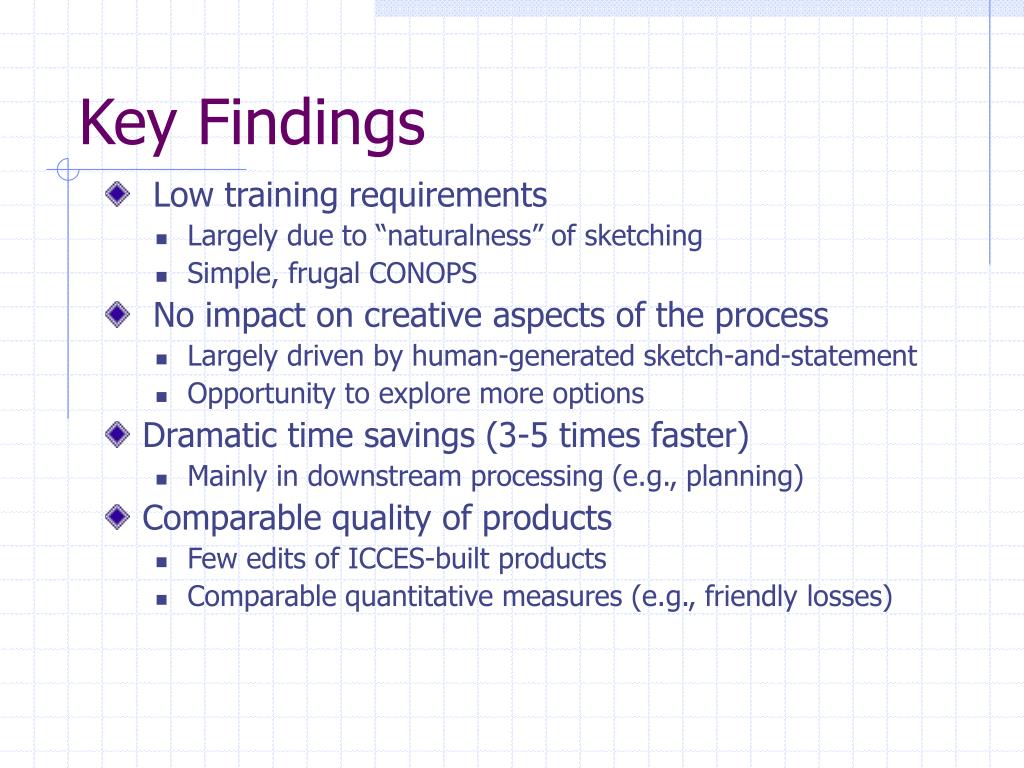 Key Findings

Low training requirements

Largely due to “naturalness” of sketching

Simple, frugal CONOPS

No impact on creative aspects of the process

Largely driven by human-generated sketch-and-statement

Opportunity to explore more options

Dramatic time savings (3-5 times faster)

Mainly in downstream processing (e.g., planning)

Comparable quality of products

Few edits of ICCES-built products

Comparable quantitative measures (e.g., friendly losses)